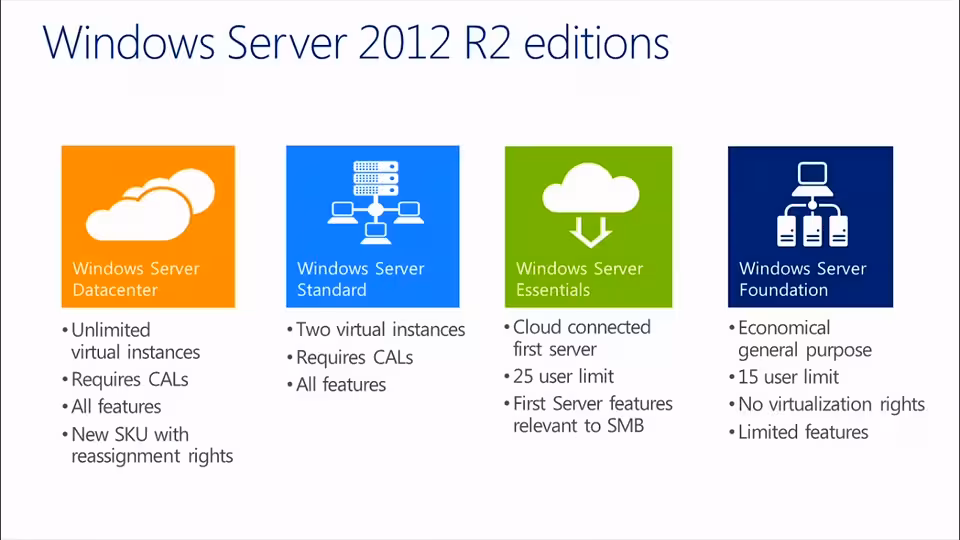 Windows Server 2012 R2 editions

Windows Server Datacenter

• Unlimited virtual instances
• Requires CALs
• All features
• New SKU with reassignment rights

Windows Server Standard

• Two virtual instances
• Requires CALs
• All features

Windows Server Essentials

• Cloud connected first server
• 25 user limit
• First Server features relevant to SMB

Windows Server Foundation

• Economical general purpose
• 15 user limit
• No virtualization rights
• Limited features